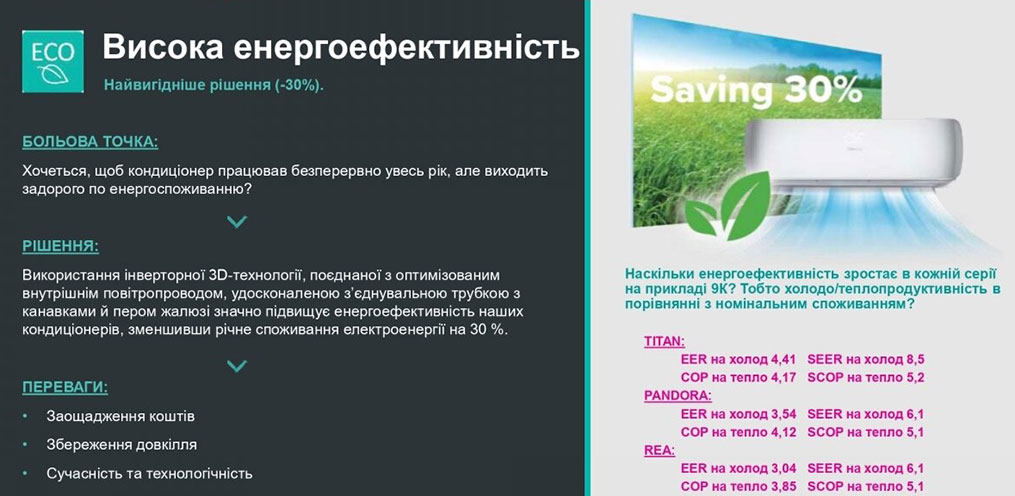 ECO

Висока енергоефективність

Найвигідніше рішення (-30%).

БОЛЬОВА ТОЧКА:

Хочеться, щоб кондиціонер працював безперервно увесь рік, але виходить задорого по енергоспоживанню?

РІШЕННЯ:

Використання інверторної 3D-технології, поєднаної з оптимізованим внутрішнім повітропроводом, удосконаленою з'єднувальною трубкою з канавками й пером жалюзі значно підвищує енергоефективність наших кондиціонерів, зменшивши річне споживання електроенергії на 30 %.

ПЕРЕВАГИ:

• Заощадження коштів

• Збереження довкілля

• Сучасність та технологічність

Saving 30%

Наскільки енергоефективність зростає в кожній серії на прикладі 9К? Тобто холодо/теплопродуктивність в порівнянні з номінальним споживанням?

TITAN:
EER на холод 4,41 SEER на холод 8,5
COP на тепло 4,17 SCOP на тепло 5,2
PANDORA:
EER на холод 3,54 SEER на холод 6,1
COP на тепло 4,12 SCOP на тепло 5,1
REA:
EER на холод 3,04 SEER на холод 6,1
COP на тепло 3,85 SCOP на тепло 5,1